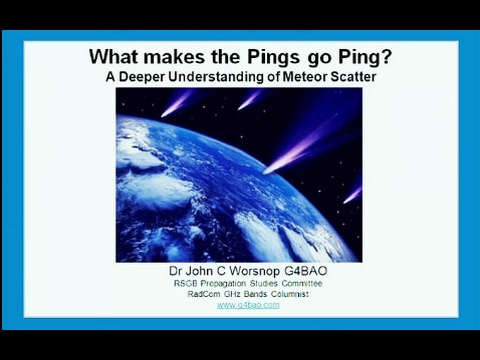 What makes the Pings go Ping?
A Deeper Understanding of Meteor Scatter

Dr John C Worsnop G4BAO
RSGB Propagation Studies Committee
RadCom GHz Bands Columnist
www.g4bao.com